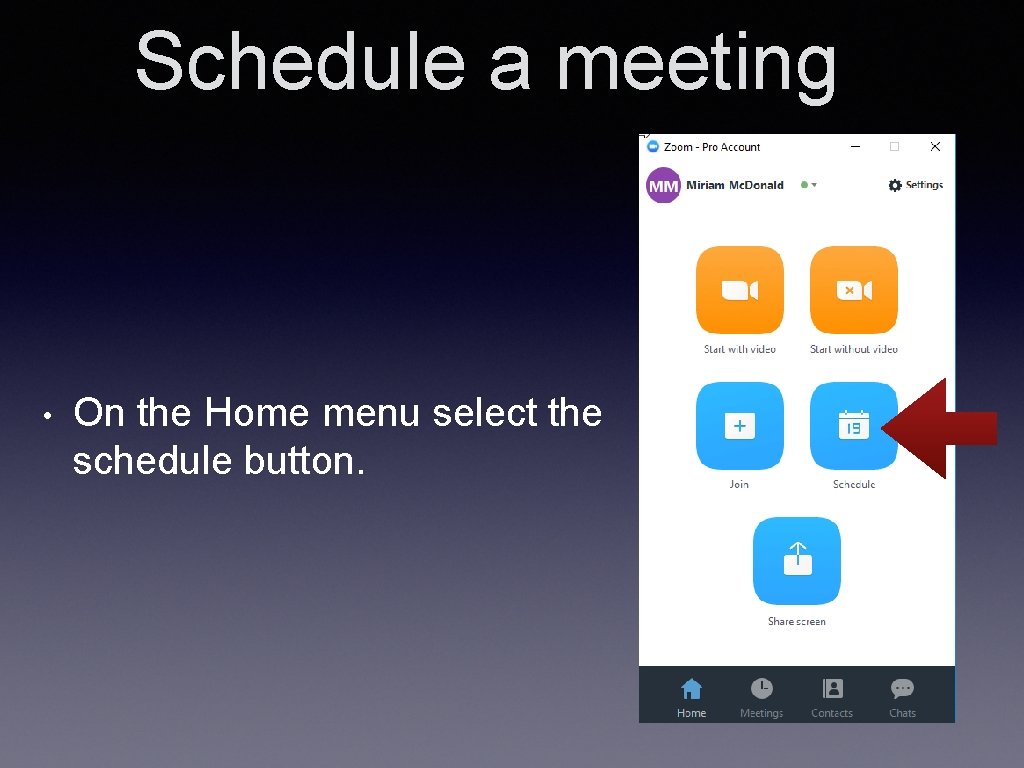 Schedule a meeting

• On the Home menu select the schedule button.

Zoom - Pro Account

MM Miriam McDonald

Settings

Start with video

Start without video

Join

19

Schedule

Share screen

Home

Meetings

Contacts

Chats